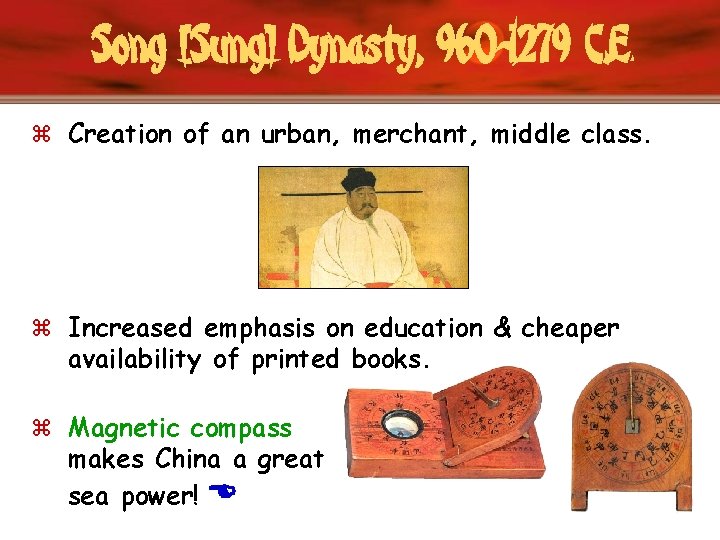 Song [Sung] Dynasty, 960-1279 C.E.

⌘ Creation of an urban, merchant, middle class.

⌘ Increased emphasis on education & cheaper availability of printed books.

⌘ Magnetic compass makes China a great sea power!